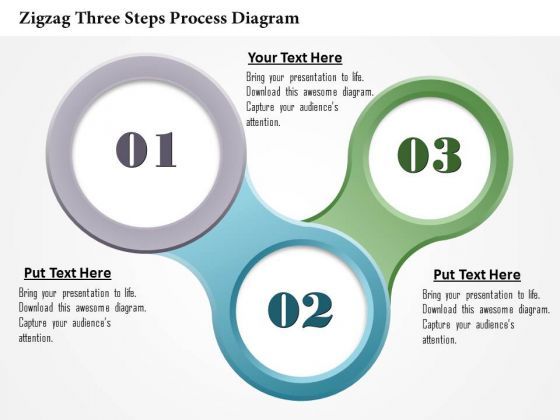 Zigzag Three Steps Process Diagram

Your Text Here

Bring your presentation to life. Download this awesome diagram. Capture your audience's attention.

01

03

Put Text Here

Bring your presentation to life. Download this awesome diagram. Capture your audience's attention.

02

Put Text Here

Bring your presentation to life. Download this awesome diagram. Capture your audience's attention.